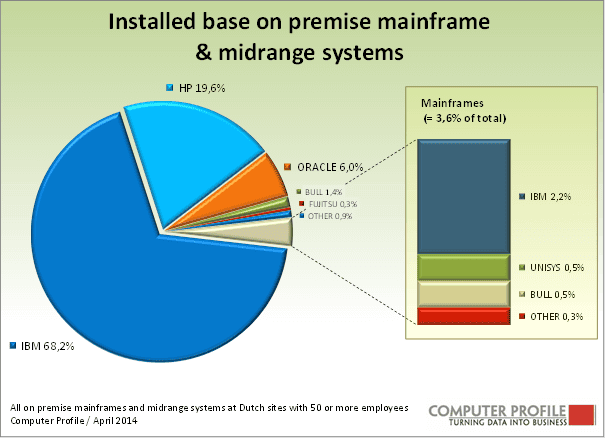 Installed base on premise mainframe & midrange systems

HP 19,6%

ORACLE 6,0%

BULL 1,4%

FUJITSU 0,3%

OTHER 0,9%

IBM 68,2%

Mainframes
(= 3,6% of total)

IBM 2,2%

UNISYS 0,5%

BULL 0,5%

OTHER 0,3%

All on premise mainframes and midrange systems at Dutch sites with 50 or more employees
Computer Profile / April 2014

COMPUTER PROFILE
TURNING DATA INTO BUSINESS